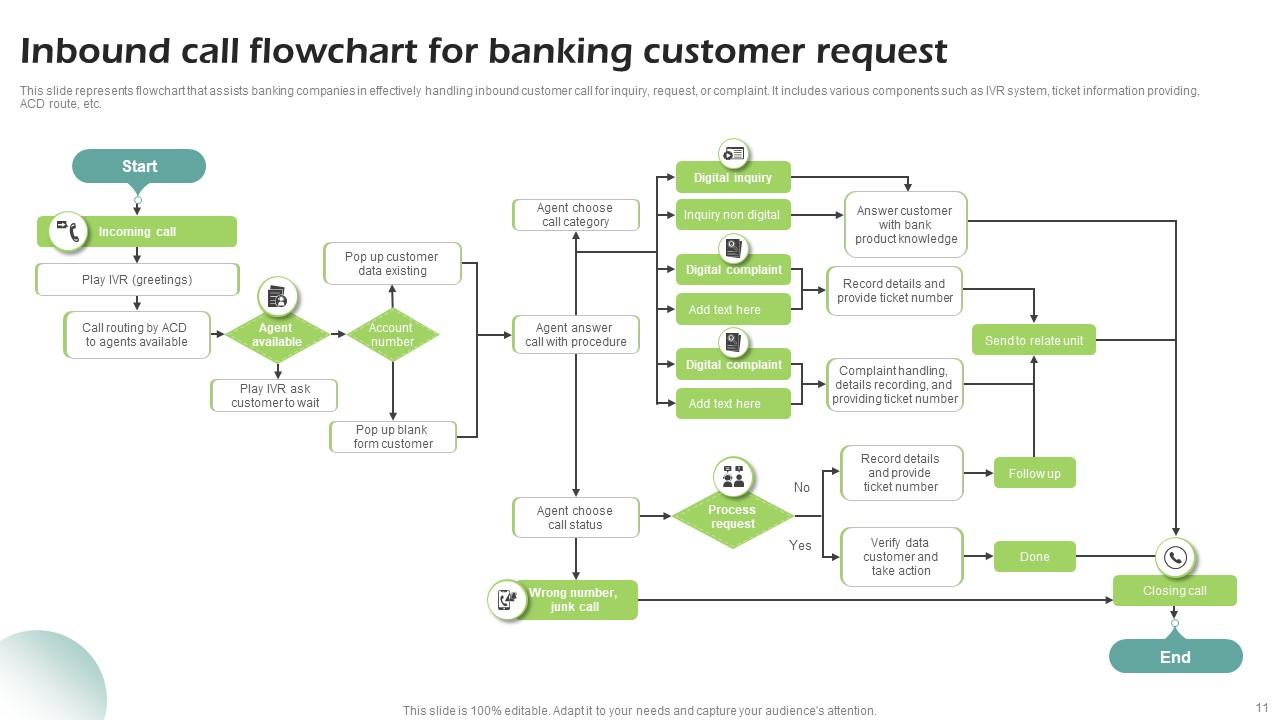 Inbound call flowchart for banking customer request

This slide represents flowchart that assists banking companies in effectively handling inbound customer call for inquiry, request, or complaint. It includes various components such as IVR system, ticket information providing, ACD route, etc.

Start

Incoming call

Play IVR (greetings)

Call routing by ACD to agents available

Agent available

Play IVR ask customer to wait

Account number

Pop up customer data existing

Pop up blank form customer

Agent choose call category

Agent answer call with procedure

Agent choose call status

Wrong number, junk call

Digital inquiry

Inquiry non digital

Digital complaint

Add text here

Digital complaint

Add text here

Answer customer with bank product knowledge

Record details and provide ticket number

Complaint handling, details recording, and providing ticket number

Send to relate unit

Process request

No

Yes

Record details and provide ticket number

Verify data customer and take action

Follow up

Done

Closing call

End

This slide is 100% editable. Adapt it to your needs and capture your audience's attention.

11